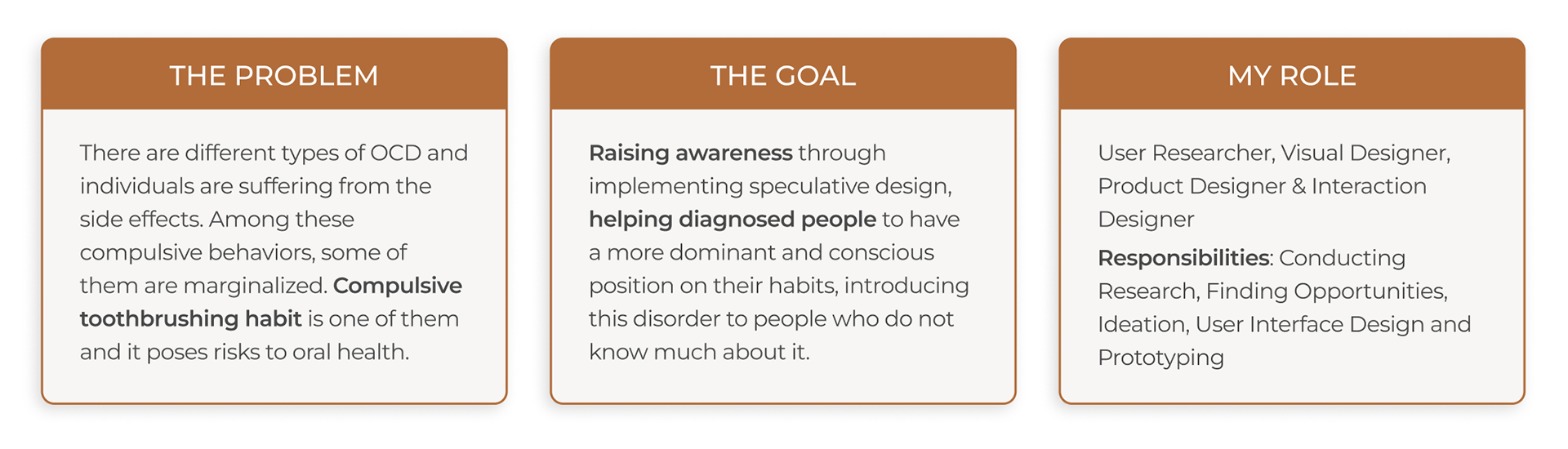 THE PROBLEM

There are different types of OCD and individuals are suffering from the side effects. Among these compulsive behaviors, some of them are marginalized. Compulsive toothbrushing habit is one of them and it poses risks to oral health.

THE GOAL

Raising awareness through implementing speculative design, helping diagnosed people to have a more dominant and conscious position on their habits, introducing this disorder to people who do not know much about it.

MY ROLE

User Researcher, Visual Designer, Product Designer & Interaction Designer

Responsibilities: Conducting Research, Finding Opportunities, Ideation, User Interface Design and Prototyping